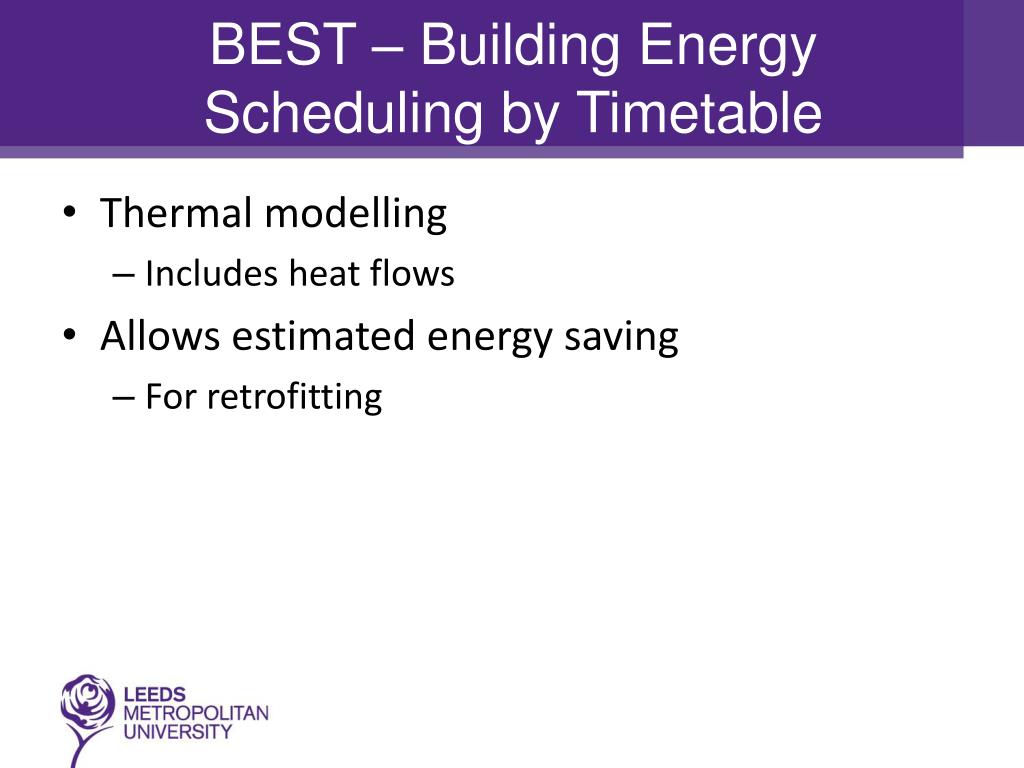 BEST – Building Energy Scheduling by Timetable

• Thermal modelling
– Includes heat flows
• Allows estimated energy saving
– For retrofitting

LEEDS
METROPOLITAN
UNIVERSITY